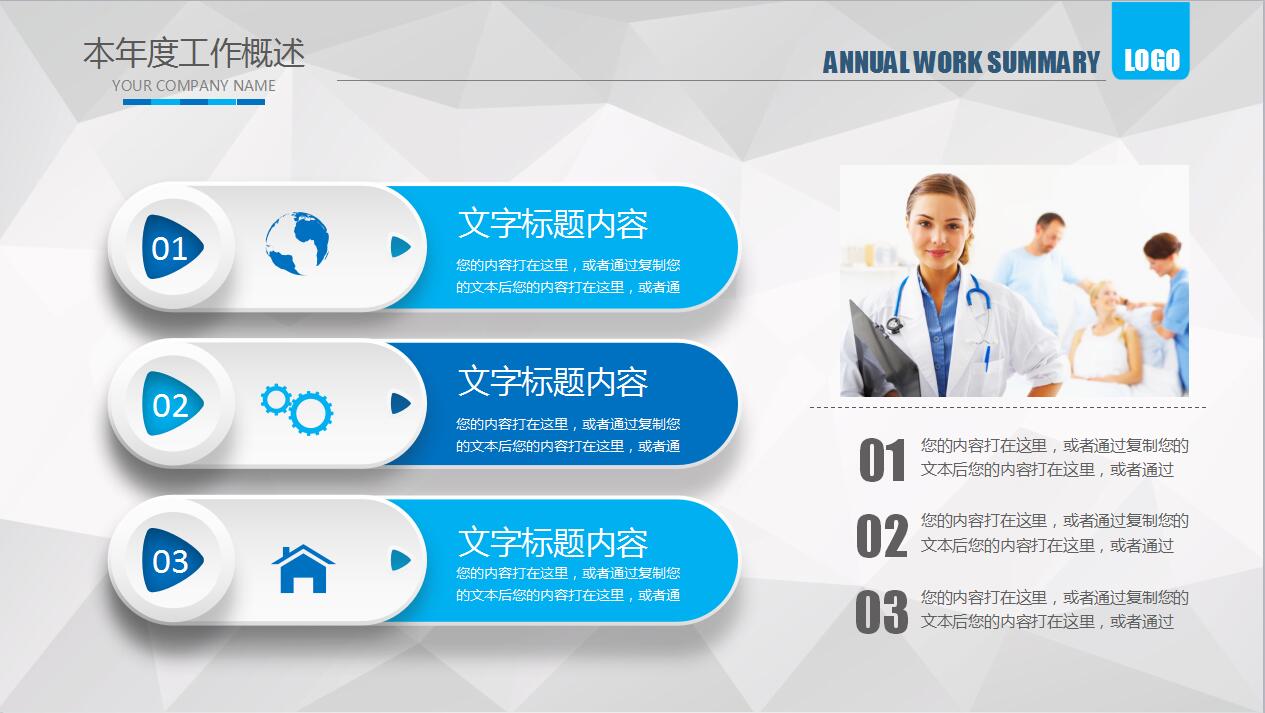 本年度工作概述
YOUR COMPANY NAME

ANNUAL WORK SUMMARY

LOGO

01
文字标题内容
您的内容打在这里，或者通过复制您的文本后您的内容打在这里，或者通

02
文字标题内容
您的内容打在这里，或者通过复制您的文本后您的内容打在这里，或者通

03
文字标题内容
您的内容打在这里，或者通过复制您的文本后您的内容打在这里，或者通

01 您的内容打在这里，或者通过复制您的文本后您的内容打在这里，或者通过

02 您的内容打在这里，或者通过复制您的文本后您的内容打在这里，或者通过

03 您的内容打在这里，或者通过复制您的文本后您的内容打在这里，或者通过